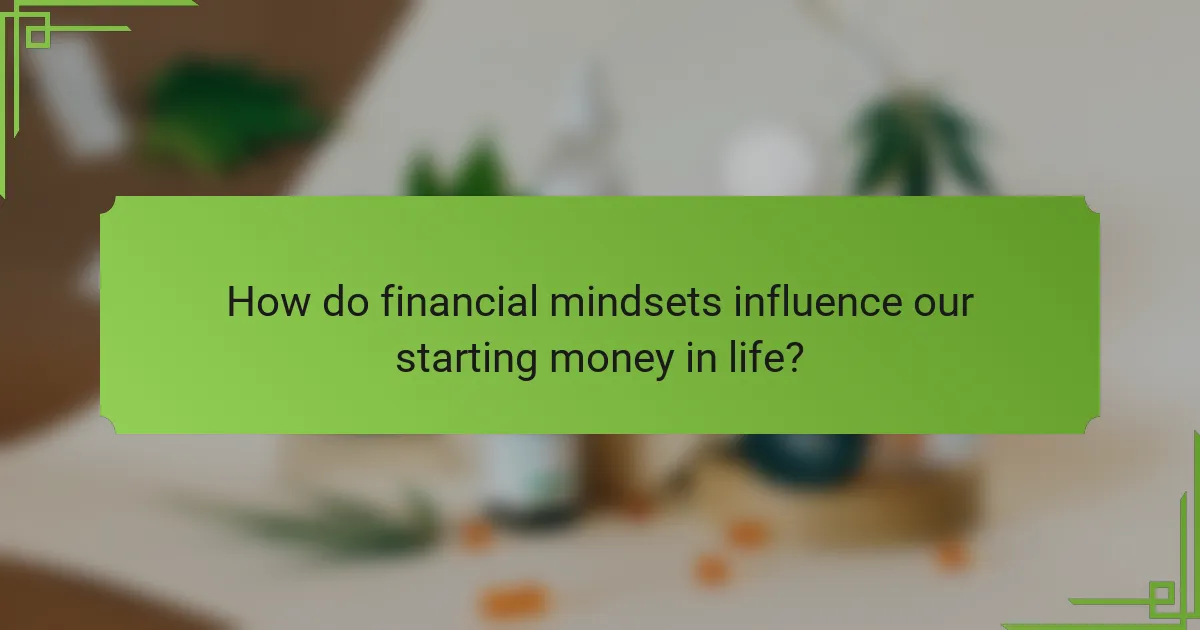 How do financial mindsets influence our starting money in life?